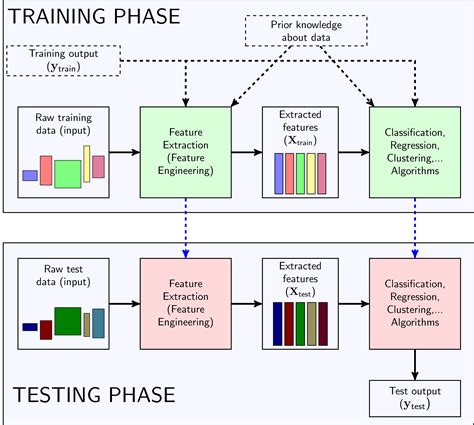 TRAINING PHASE

Prior knowledge about data

Training output ($\mathbf{y}_{\text{train}}$)

Raw training data (input)

Feature Extraction (Feature Engineering)

Extracted features ($\mathbf{X}_{\text{train}}$)

Classification, Regression, Clustering,... Algorithms

Raw test data (input)

Feature Extraction (Feature Engineering)

Extracted features ($\mathbf{X}_{\text{test}}$)

Classification, Regression, Clustering,... Algorithms

TESTING PHASE

Test output ($\mathbf{y}_{\text{test}}$)